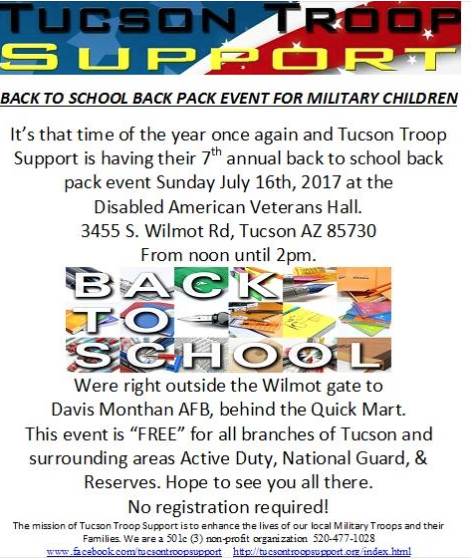 TUCSON TROOP SUPPORT

BACK TO SCHOOL BACK PACK EVENT FOR MILITARY CHILDREN

It's that time of the year once again and Tucson Troop Support is having their 7$^{th}$ annual back to school back pack event Sunday July 16th, 2017 at the Disabled American Veterans Hall.
3455 S. Wilmot Rd, Tucson AZ 85730
From noon until 2pm.

BACK TO SCHOOL

Were right outside the Wilmot gate to Davis Monthan AFB, behind the Quick Mart.
This event is "FREE" for all branches of Tucson and surrounding areas Active Duty, National Guard, & Reserves. Hope to see you all there.
No registration required!

The mission of Tucson Troop Support is to enhance the lives of our local Military Troops and their Families. We are a 501c (3) non-profit organization 520-477-1028
www.facebook.com/tucsontroopsupport http://tucsontroopsupport.org/index.html